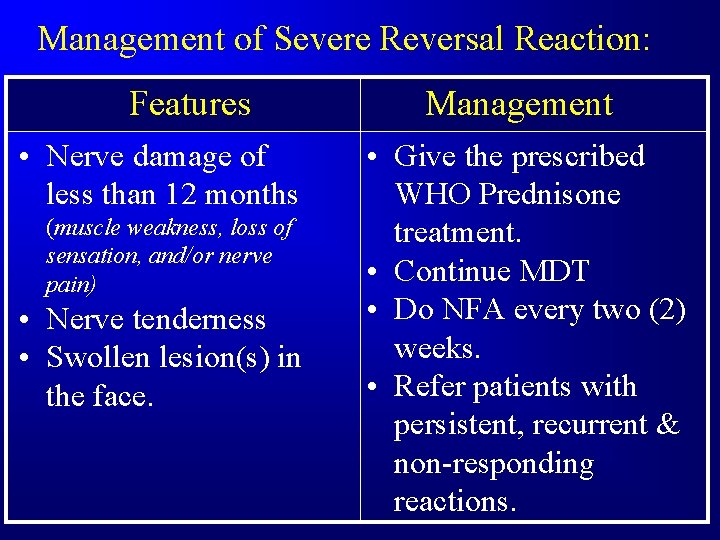 Management of Severe Reversal Reaction:

| Features | Management |
|---|---|
| • Nerve damage of less than 12 months (muscle weakness, loss of sensation, and/or nerve pain) • Nerve tenderness • Swollen lesion(s) in the face. | • Give the prescribed WHO Prednisone treatment. • Continue MDT • Do NFA every two (2) weeks. • Refer patients with persistent, recurrent & non-responding reactions. |